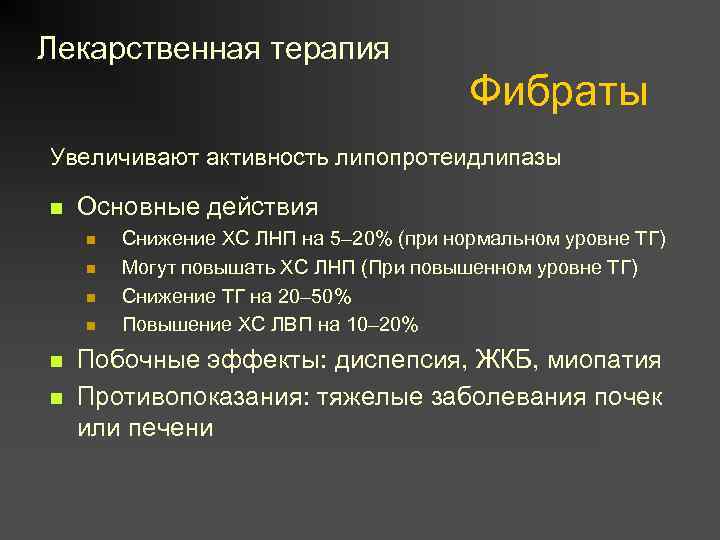 Лекарственная терапия

Фибраты

Увеличивают активность липопротеидлипазы

- Основные действия
  - Снижение ХС ЛНП на 5–20% (при нормальном уровне ТГ)
  - Могут повышать ХС ЛНП (При повышенном уровне ТГ)
  - Снижение ТГ на 20–50%
  - Повышение ХС ЛВП на 10–20%
- Побочные эффекты: диспепсия, ЖКБ, миопатия
- Противопоказания: тяжелые заболевания почек или печени